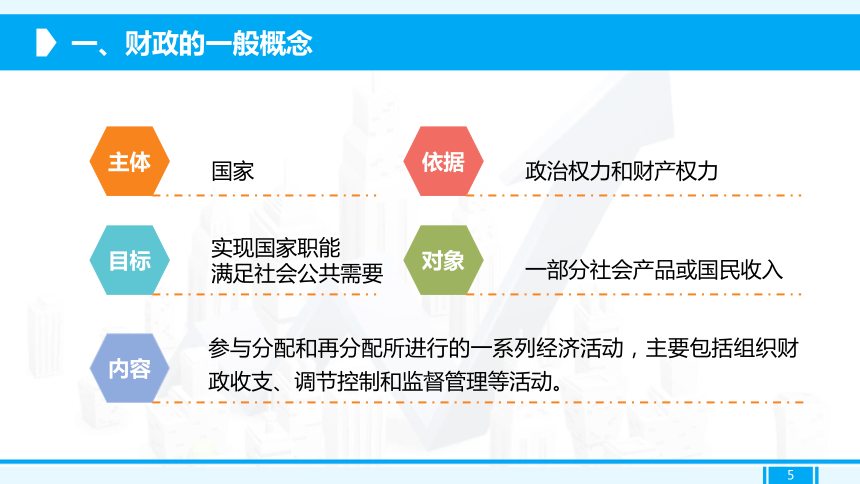 一、财政的一般概念

主体

国家

依据

政治权力和财产权力

目标

实现国家职能
满足社会公共需要

对象

一部分社会产品或国民收入

内容

参与分配和再分配所进行的一系列经济活动，主要包括组织财政收支、调节控制和监督管理等活动。

5